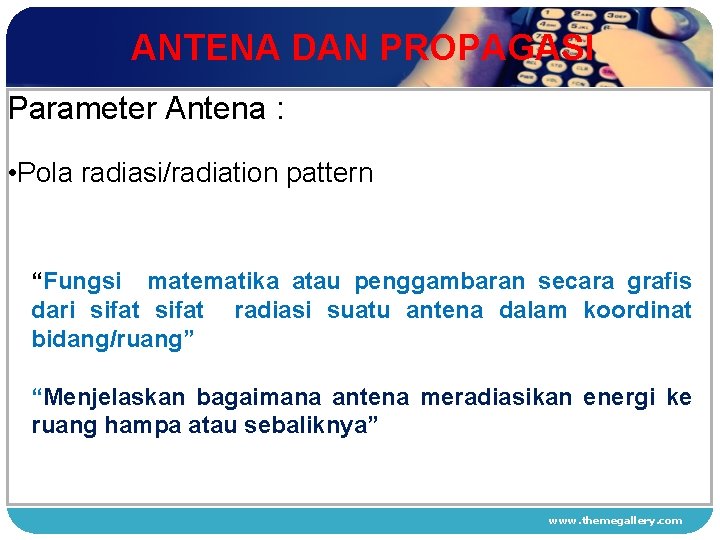 ANTENA DAN PROPAGASI

Parameter Antena :

•Pola radiasi/radiation pattern

“Fungsi matematika atau penggambaran secara grafis dari sifat sifat radiasi suatu antena dalam koordinat bidang/ruang”

“Menjelaskan bagaimana antena meradiasikan energi ke ruang hampa atau sebaliknya”

www.themegallery.com